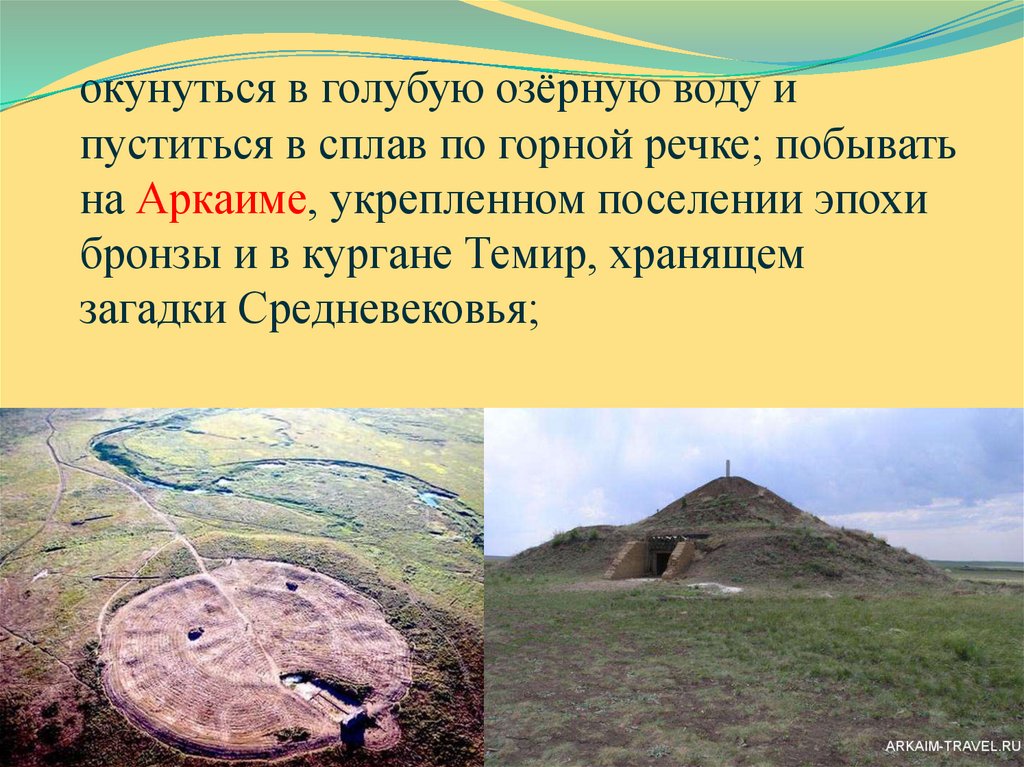 окунуться в голубую озёрную воду и пуститься в сплав по горной речке; побывать на Аркаиме, укрепленном поселении эпохи бронзы и в кургане Темир, хранящем загадки Средневековья;

ARKAIM-TRAVEL.RU